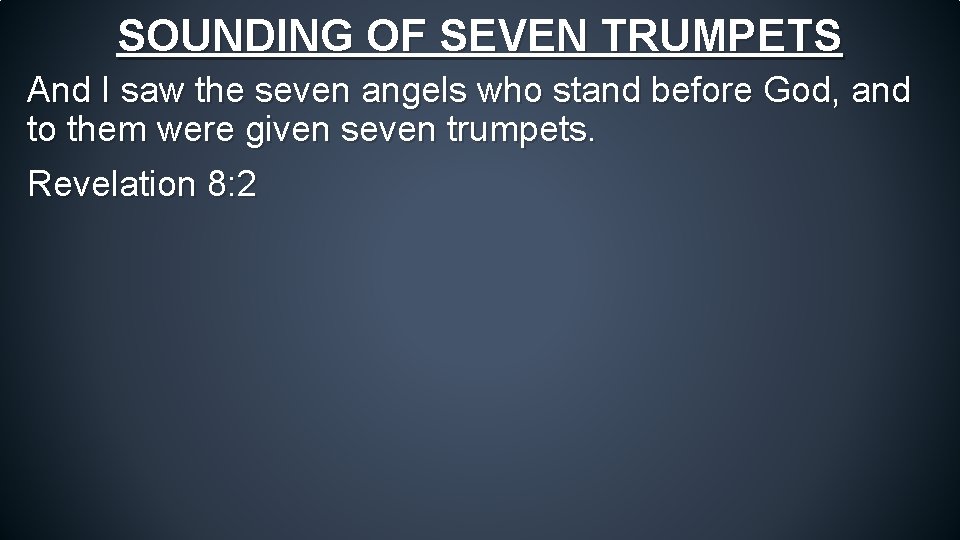 SOUNDING OF SEVEN TRUMPETS

And I saw the seven angels who stand before God, and to them were given seven trumpets.

Revelation 8:2